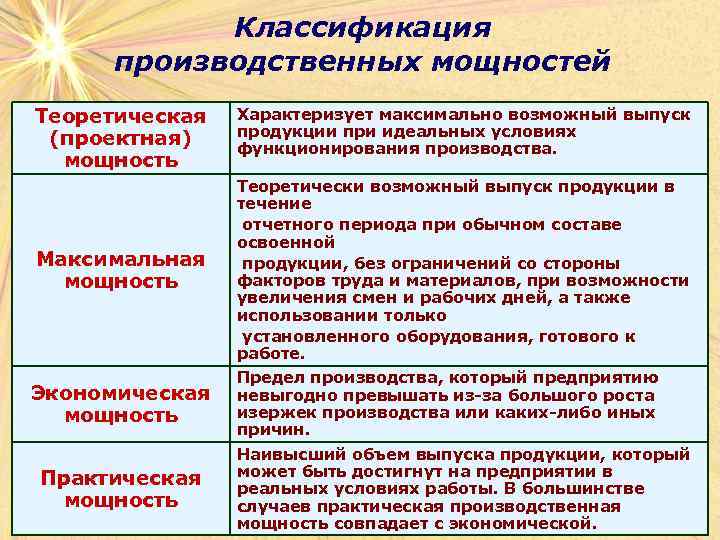 Классификация производственных мощностей

| Теоретическая (проектная) мощность | Характеризует максимально возможный выпуск продукции при идеальных условиях функционирования производства. |
|---|---|
| Максимальная мощность | Теоретически возможный выпуск продукции в течение отчетного периода при обычном составе освоенной продукции, без ограничений со стороны факторов труда и материалов, при возможности увеличения смен и рабочих дней, а также использовании только установленного оборудования, готового к работе. |
| Экономическая мощность | Предел производства, который предприятию невыгодно превышать из-за большого роста изержек производства или каких-либо иных причин. |
| Практическая мощность | Наивысший объем выпуска продукции, который может быть достигнут на предприятии в реальных условиях работы. В большинстве случаев практическая производственная мощность совпадает с экономической. |